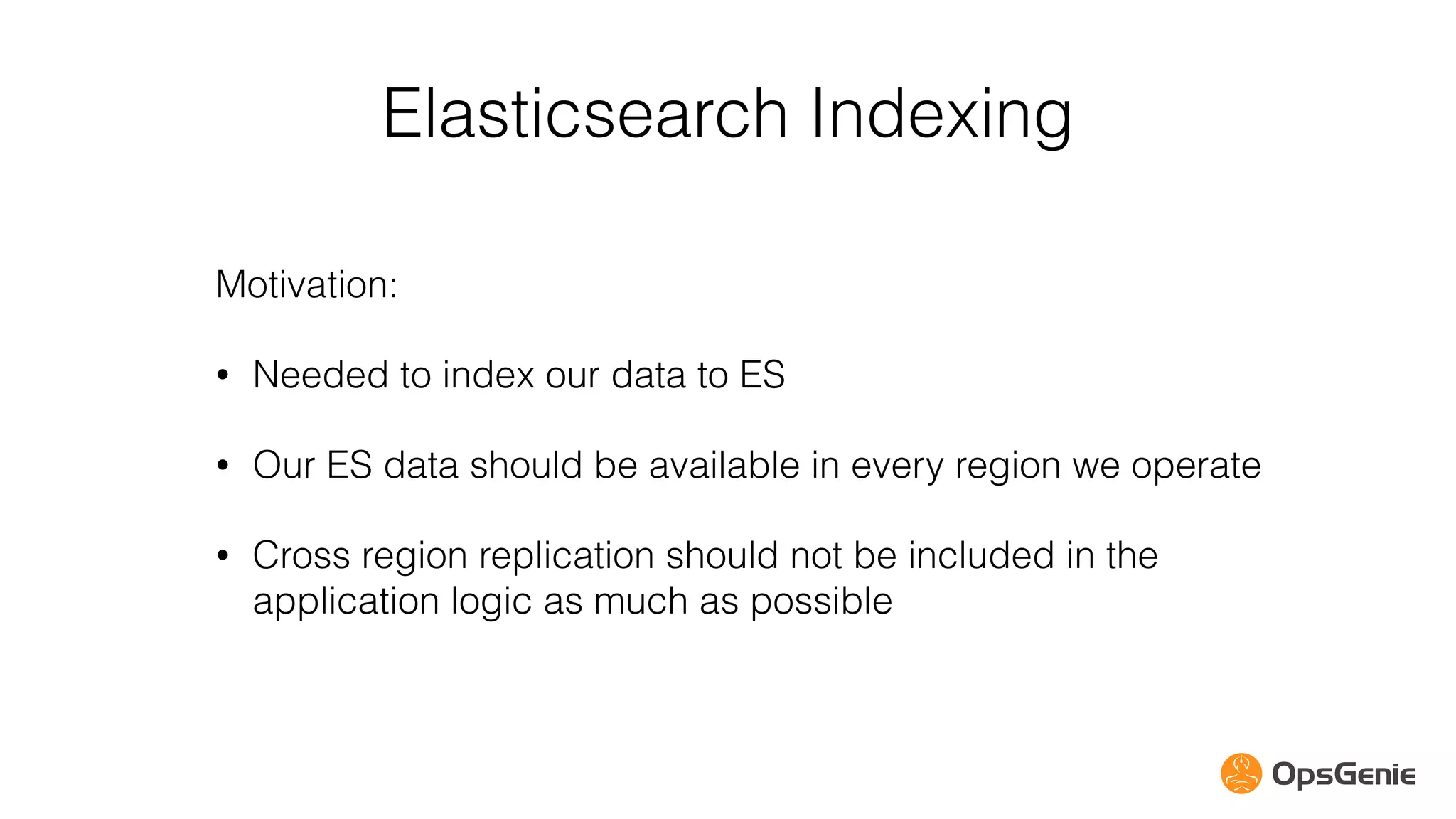 Elasticsearch Indexing

Motivation:

• Needed to index our data to ES

• Our ES data should be available in every region we operate

• Cross region replication should not be included in the application logic as much as possible

OpsGenie